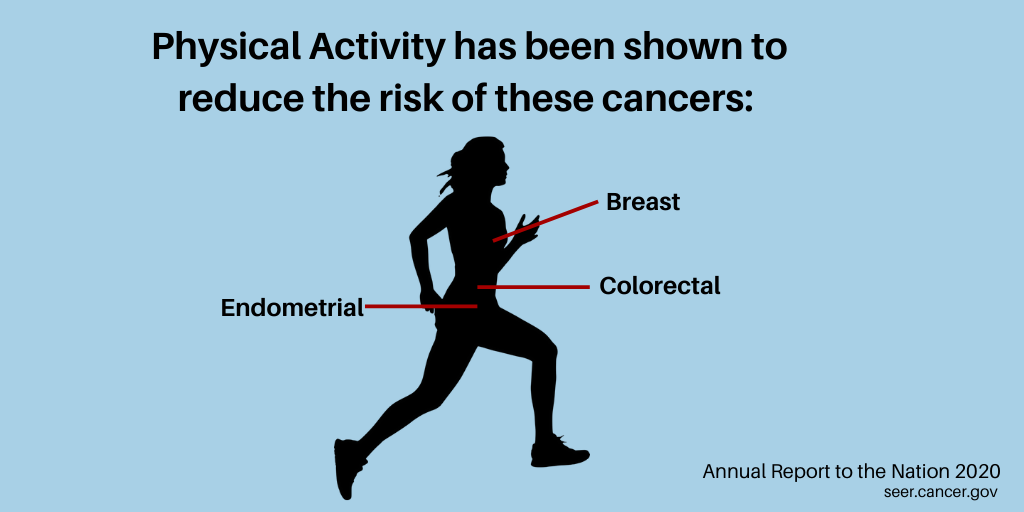 Physical Activity has been shown to reduce the risk of these cancers:

Breast

Colorectal

Endometrial

Annual Report to the Nation 2020
seer.cancer.gov